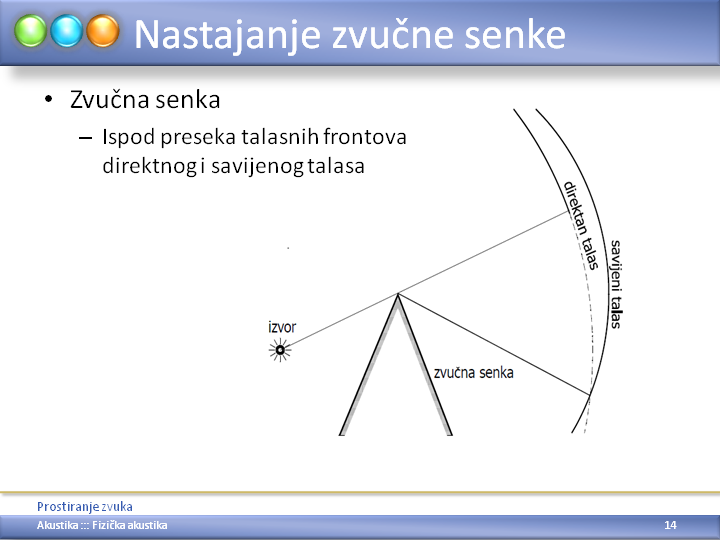 Nastajanje zvučne senke

• Zvučna senka
– Ispod preseka talasnih frontova direktnog i savijenog talasa

direktan talas
savijeni talas
izvor
zvučna senka

Prostiranje zvuka
Akustika ::: Fizička akustika
14